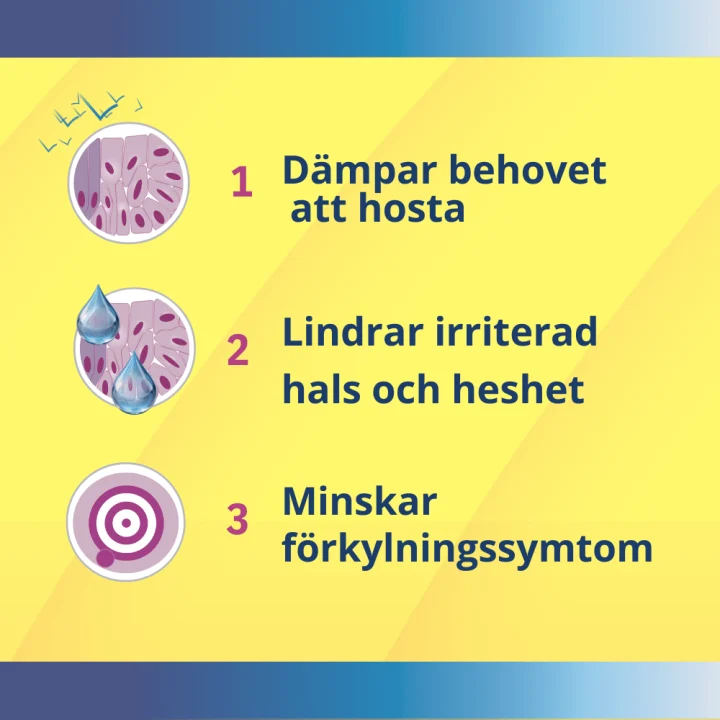 1 Dämpar behovet att hosta

2 Lindrar irriterad hals och heshet

3 Minskar förkylningssymtom